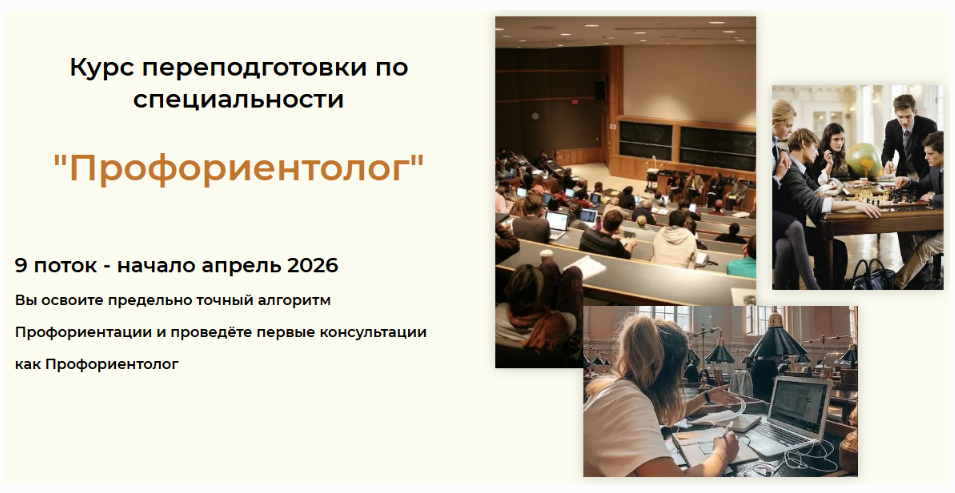 Курс переподготовки по специальности

"Профориентолог"

9 поток - начало апрель 2026

Вы освоите предельно точный алгоритм Профориентации и проведёте первые консультации как Профориентолог